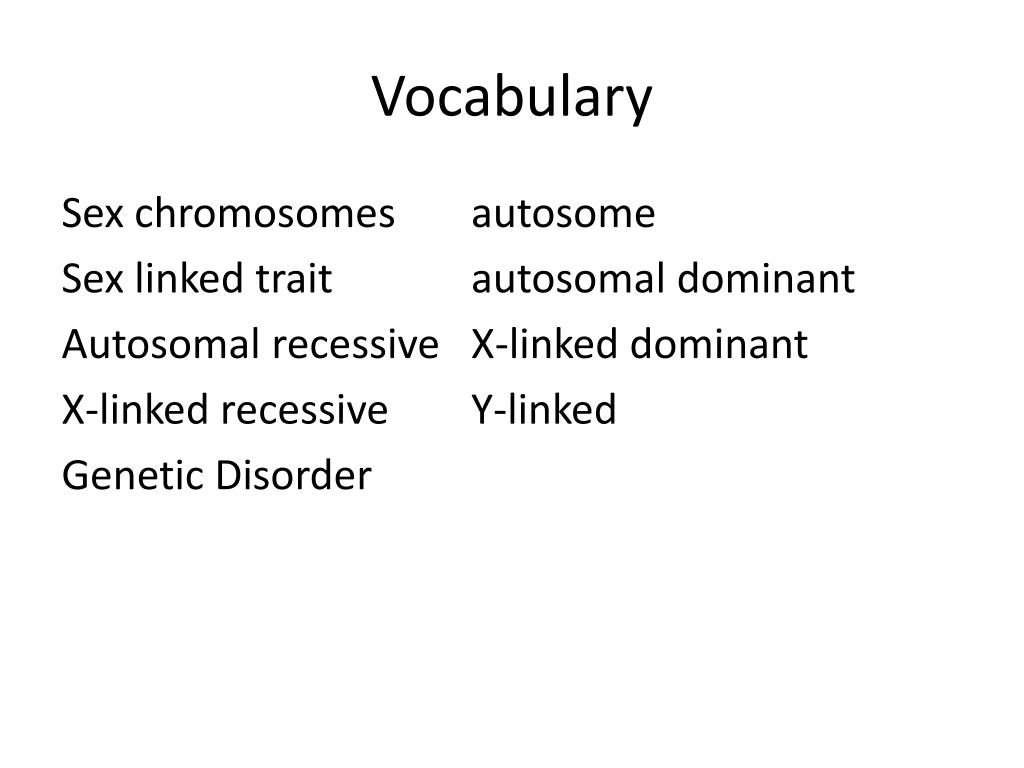 Vocabulary

Sex chromosomes
Sex linked trait
Autosomal recessive
X-linked recessive
Genetic Disorder

autosome
autosomal dominant
X-linked dominant
Y-linked